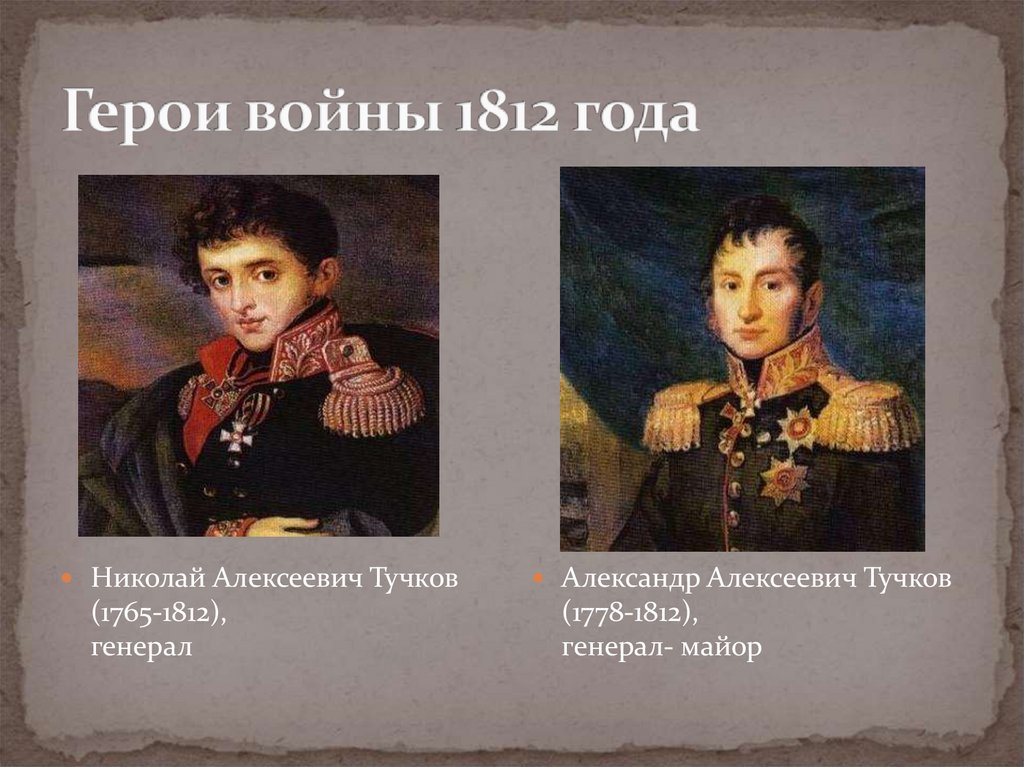 Герои войны 1812 года

Николай Алексеевич Тучков (1765-1812), генерал

Александр Алексеевич Тучков (1778-1812), генерал- майор